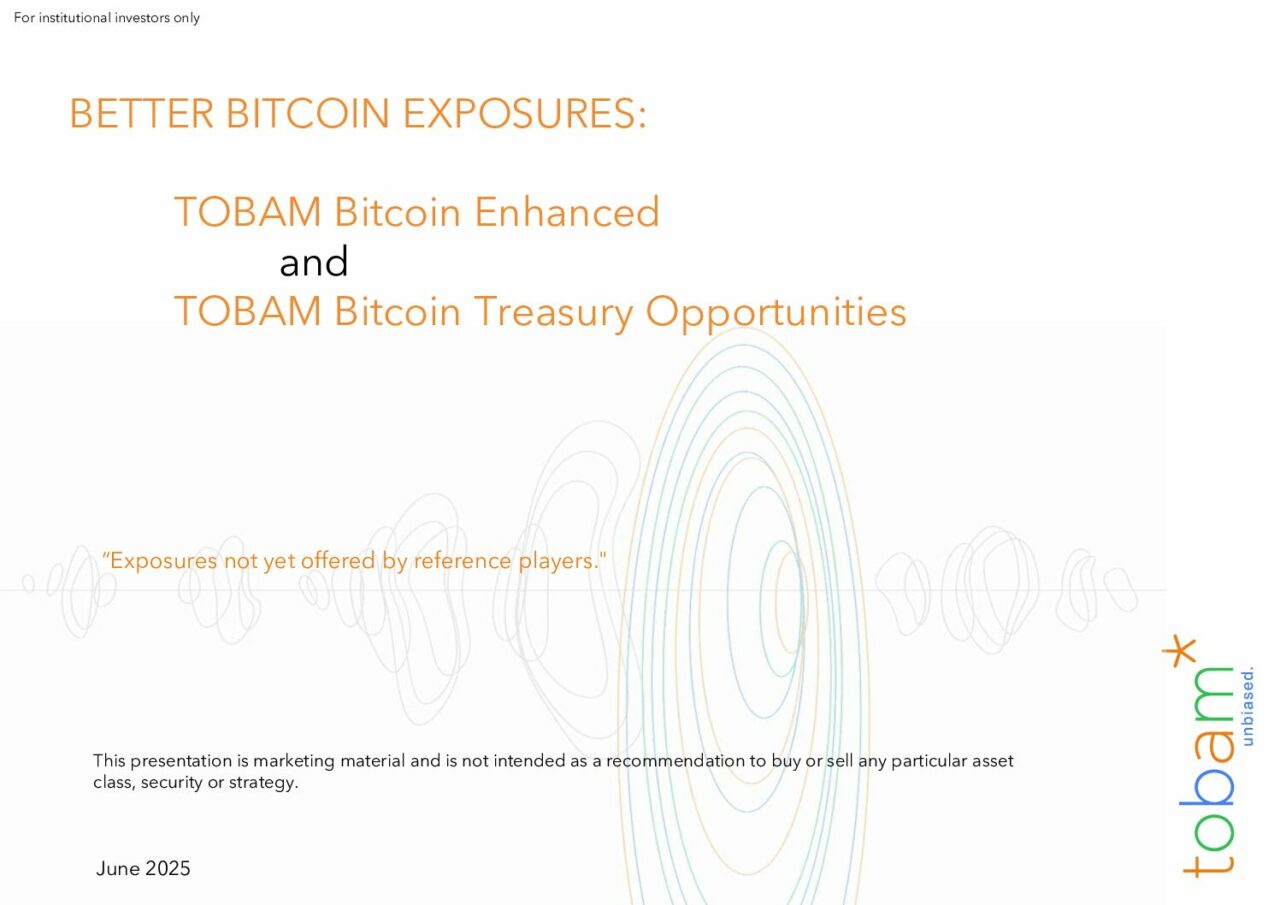 For institutional investors only

BETTER BITCOIN EXPOSURES:

TOBAM Bitcoin Enhanced
and
TOBAM Bitcoin Treasury Opportunities

“Exposures not yet offered by reference players."

This presentation is marketing material and is not intended as a recommendation to buy or sell any particular asset class, security or strategy.

June 2025

tobam*
unbiased.